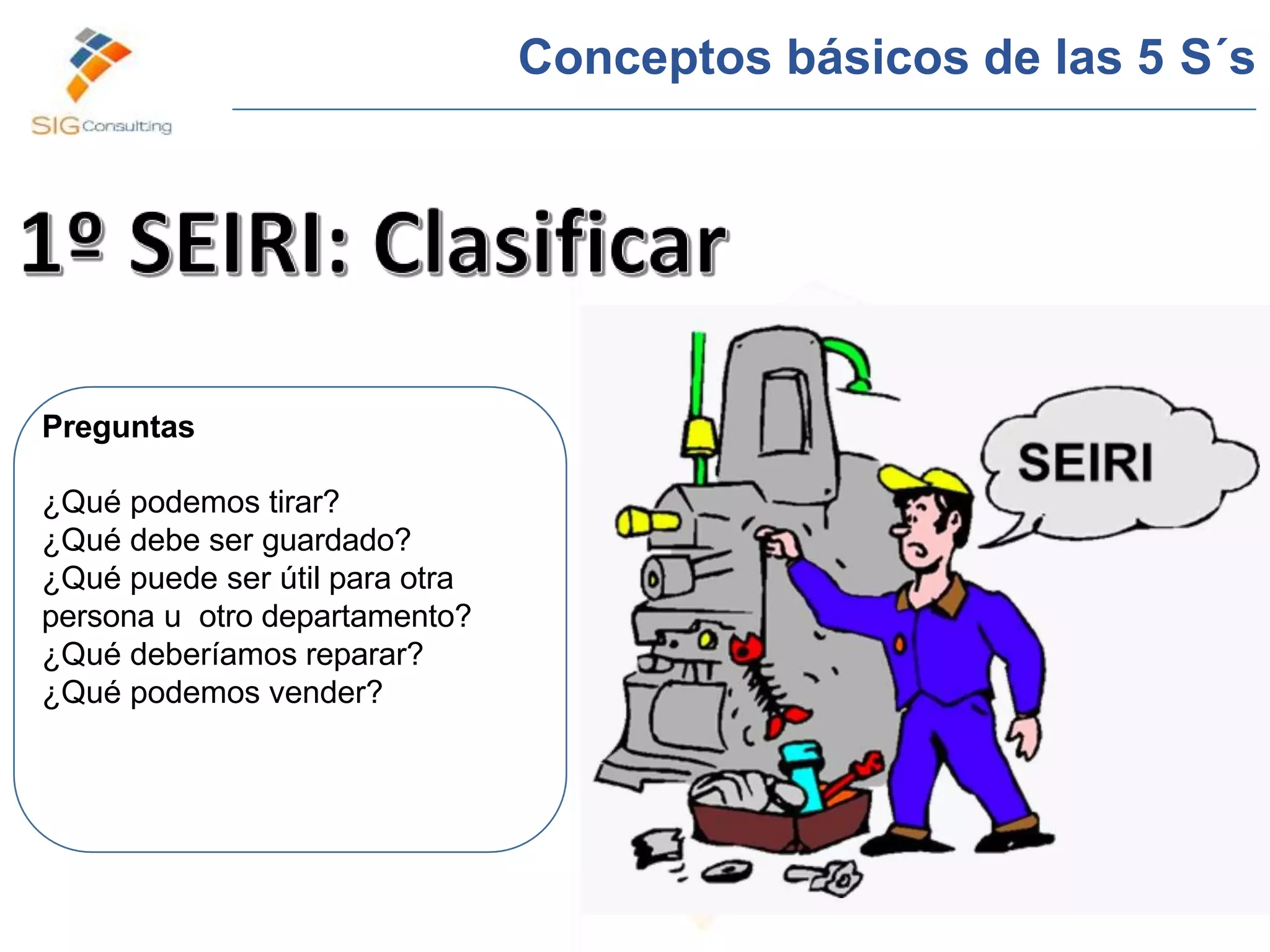 SIG Consulting

Conceptos básicos de las 5 S´s

1º SEIRI: Clasificar

Preguntas

¿Qué podemos tirar?
¿Qué debe ser guardado?
¿Qué puede ser útil para otra persona u otro departamento?
¿Qué deberíamos reparar?
¿Qué podemos vender?

SEIRI